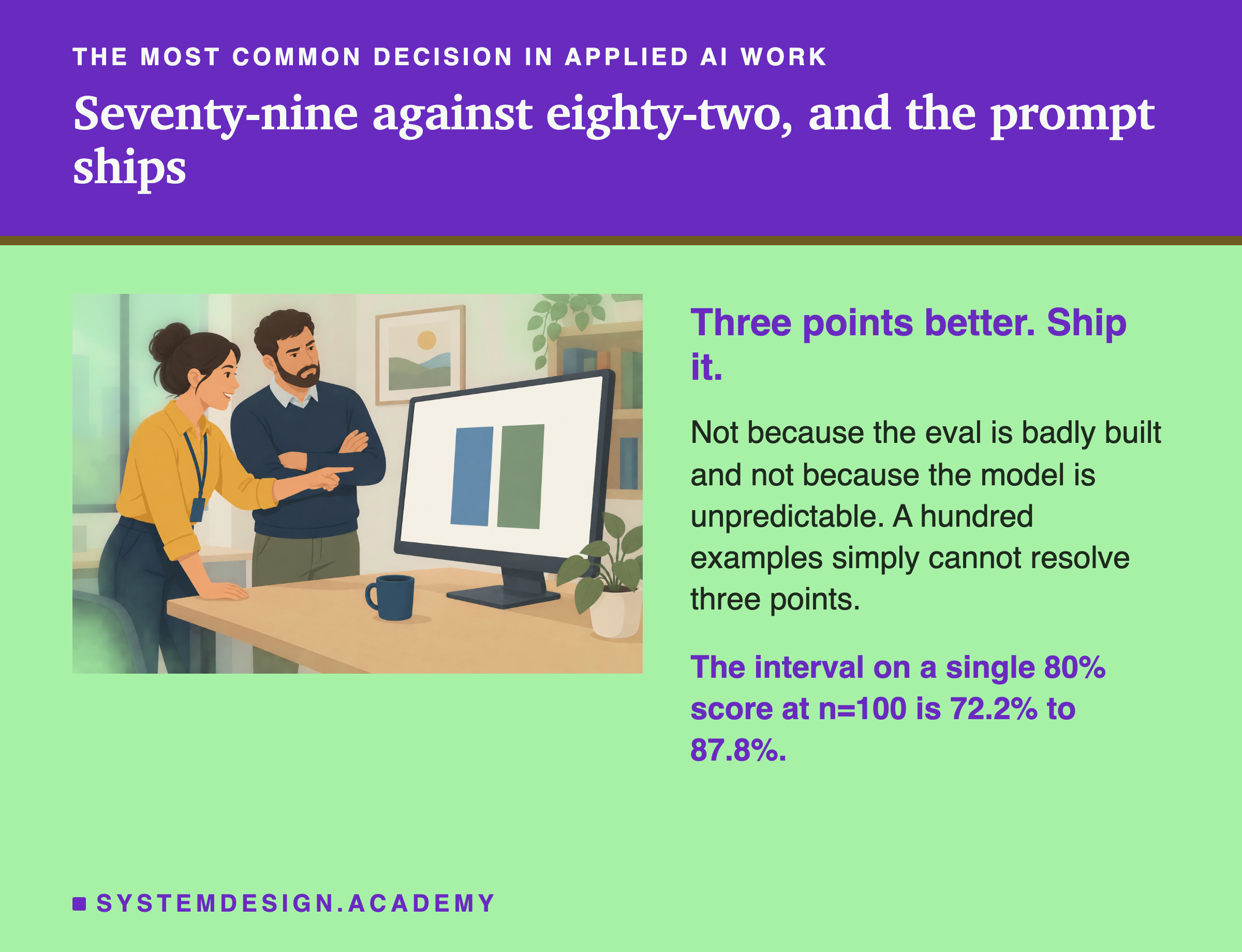 THE MOST COMMON DECISION IN APPLIED AI WORK

Seventy-nine against eighty-two, and the prompt ships

Three points better. Ship it.

Not because the eval is badly built and not because the model is unpredictable. A hundred examples simply cannot resolve three points.

The interval on a single 80% score at n=100 is 72.2% to 87.8%.

SYSTEMDESIGN.ACADEMY